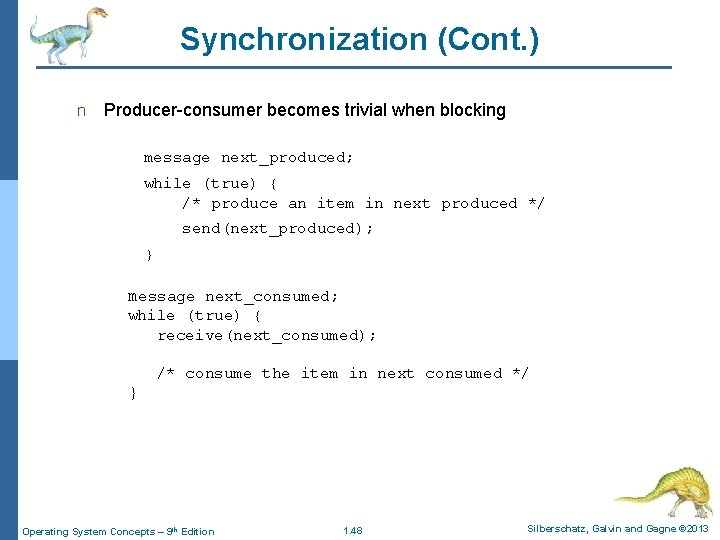 Synchronization (Cont.)

n Producer-consumer becomes trivial when blocking

message next_produced;
while (true) {
/* produce an item in next produced */
send(next_produced);
}

message next_consumed;
while (true) {
receive(next_consumed);

/* consume the item in next consumed */
}

Operating System Concepts – 9th Edition
1.48
Silberschatz, Galvin and Gagne ©2013